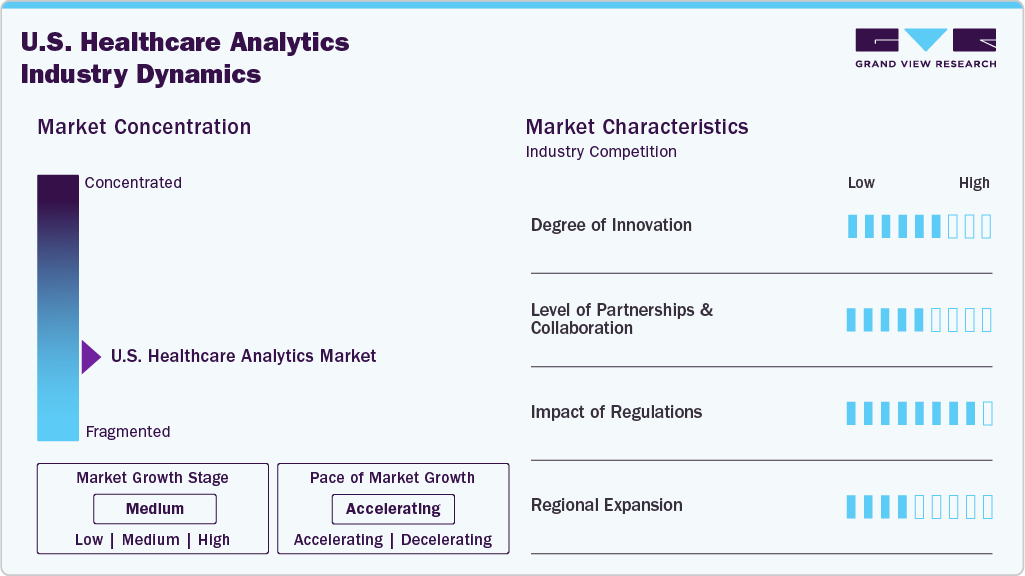 U.S. Healthcare Analytics Industry Dynamics

GRAND VIEW RESEARCH

Market Concentration

Concentrated

U.S. Healthcare Analytics Market

Fragmented

Market Growth Stage

Medium

Low | Medium | High

Pace of Market Growth

Accelerating

Accelerating | Decelerating

Market Characteristics

Industry Competition

Low High

Degree of Innovation

Level of Partnerships & Collaboration

Impact of Regulations

Regional Expansion